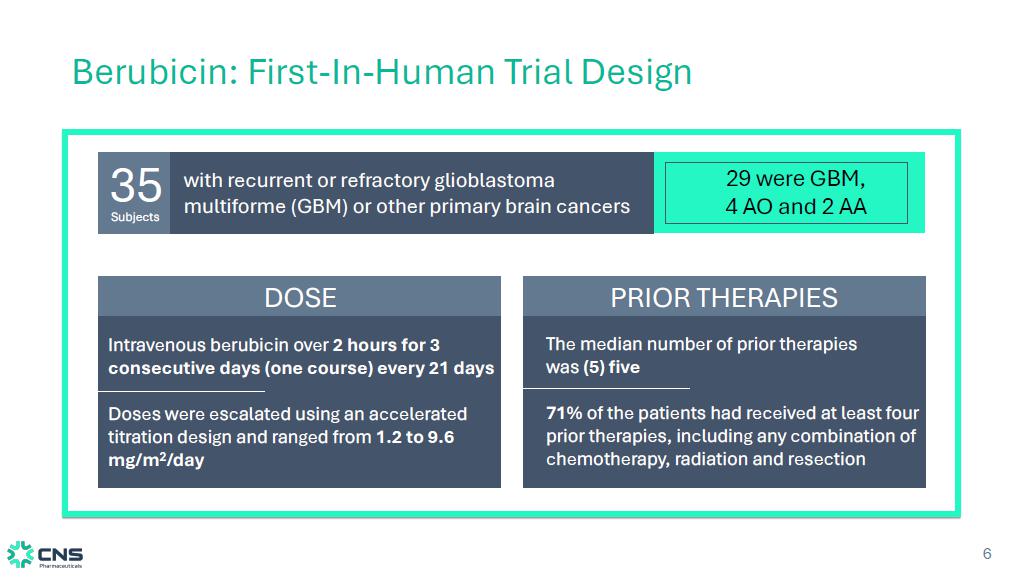 Berubicin: First-In-Human Trial Design

35
Subjects

with recurrent or refractory glioblastoma multiforme (GBM) or other primary brain cancers

29 were GBM, 4 AO and 2 AA

DOSE

Intravenous berubicin over 2 hours for 3 consecutive days (one course) every 21 days

Doses were escalated using an accelerated titration design and ranged from 1.2 to 9.6 mg/m$^2$/day

PRIOR THERAPIES

The median number of prior therapies was (5) five

71% of the patients had received at least four prior therapies, including any combination of chemotherapy, radiation and resection

CNS
Pharmaceuticals

6